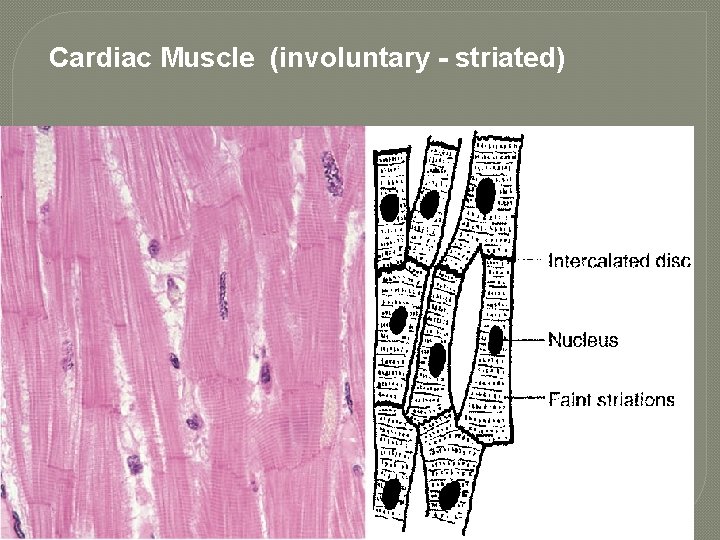 Cardiac Muscle (involuntary - striated)

Intercalated disc
Nucleus
Faint striations